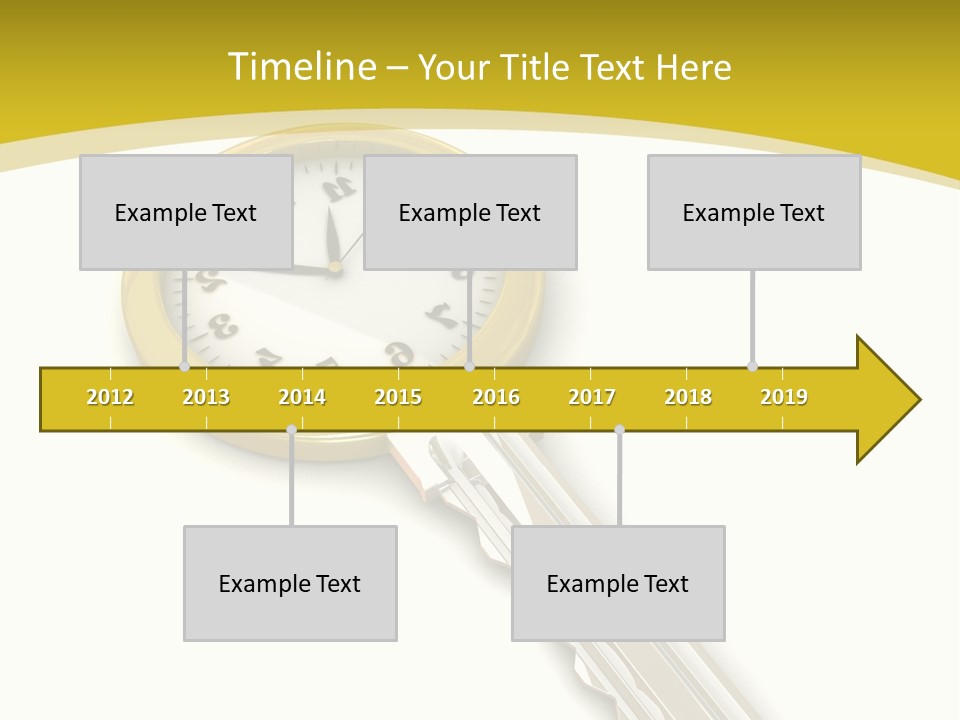 Timeline – Your Title Text Here

Example Text

Example Text

Example Text

2012 2013 2014 2015 2016 2017 2018 2019

Example Text

Example Text